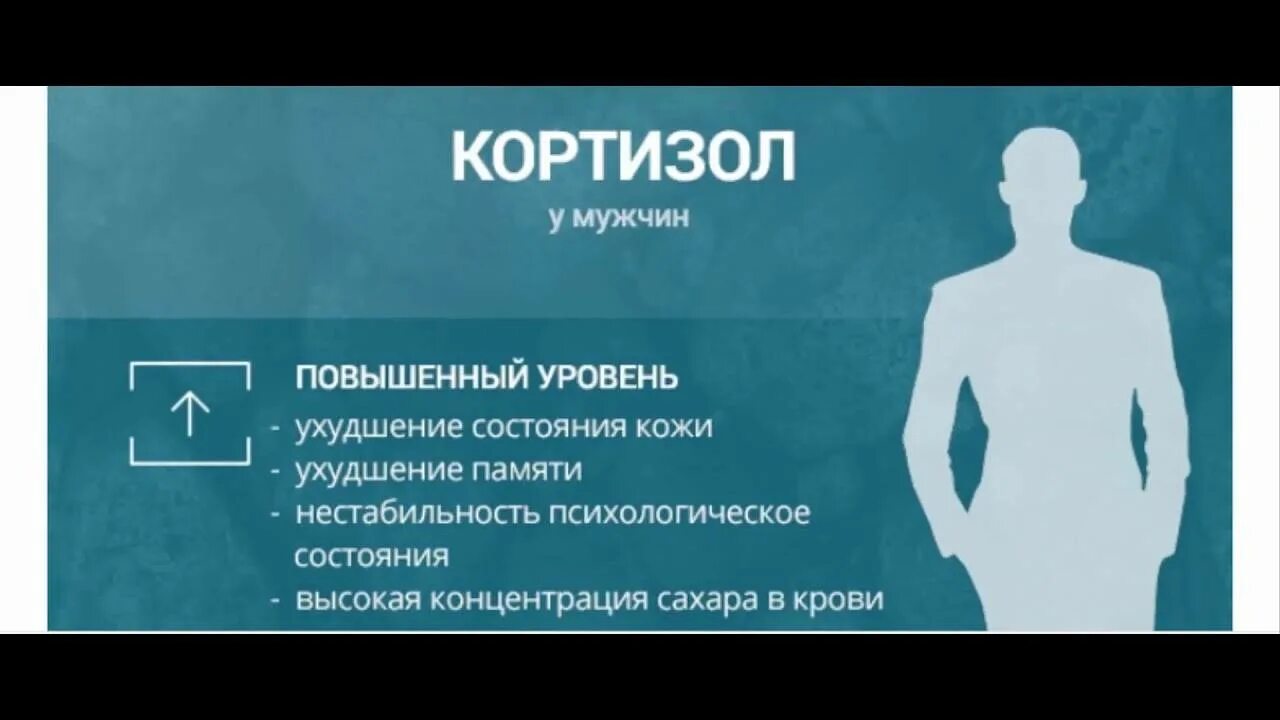 КОРТИЗОЛ
у мужчин

ПОВЫШЕННЫЙ УРОВЕНЬ
- ухудшение состояния кожи
- ухудшение памяти
- нестабильность психологическое состояния
- высокая концентрация сахара в крови